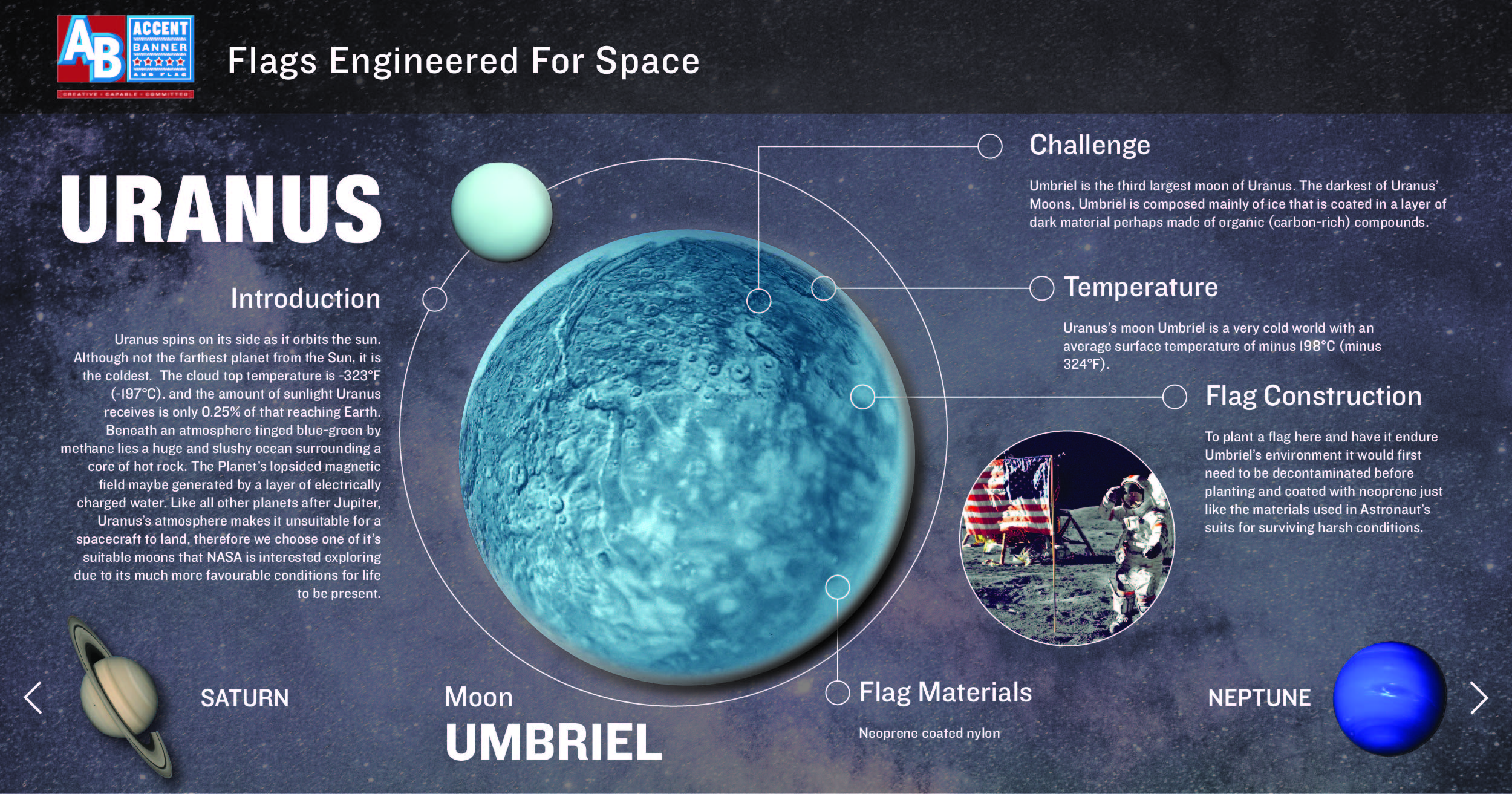 AB ACCENT BANNER AND FLAG
CREATIVE • CAPABLE • COMMITTED

Flags Engineered For Space

URANUS

Introduction

Uranus spins on its side as it orbits the sun. Although not the farthest planet from the Sun, it is the coldest. The cloud top temperature is -323°F (-197°C). and the amount of sunlight Uranus receives is only 0.25% of that reaching Earth. Beneath an atmosphere tinged blue-green by methane lies a huge and slushy ocean surrounding a core of hot rock. The Planet's lopsided magnetic field maybe generated by a layer of electrically charged water. Like all other planets after Jupiter, Uranus's atmosphere makes it unsuitable for a spacecraft to land, therefore we choose one of it's suitable moons that NASA is interested exploring due to its much more favourable conditions for life to be present.

Challenge

Umbriel is the third largest moon of Uranus. The darkest of Uranus' Moons, Umbriel is composed mainly of ice that is coated in a layer of dark material perhaps made of organic (carbon-rich) compounds.

Temperature

Uranus's moon Umbriel is a very cold world with an average surface temperature of minus 198°C (minus 324°F).

Flag Construction

To plant a flag here and have it endure Umbriel's environment it would first need to be decontaminated before planting and coated with neoprene just like the materials used in Astronaut's suits for surviving harsh conditions.

SATURN

Moon
UMBRIEL

Flag Materials

Neoprene coated nylon

NEPTUNE